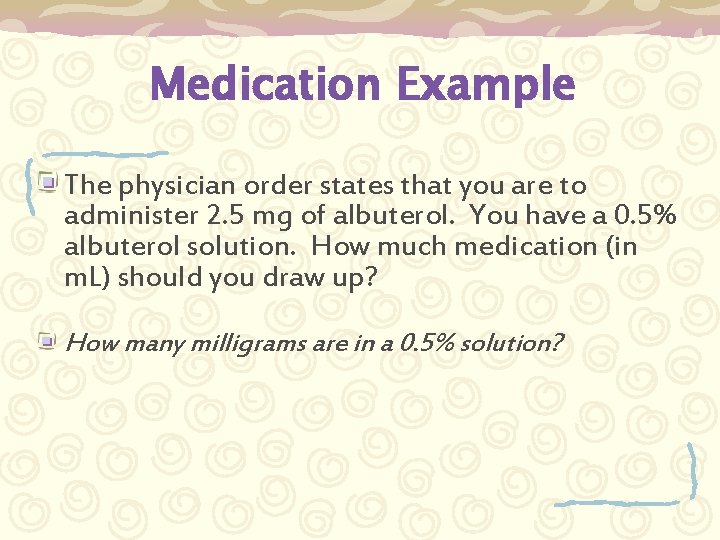 Medication Example

The physician order states that you are to administer 2.5 mg of albuterol. You have a 0.5% albuterol solution. How much medication (in mL) should you draw up?

How many milligrams are in a 0.5% solution?